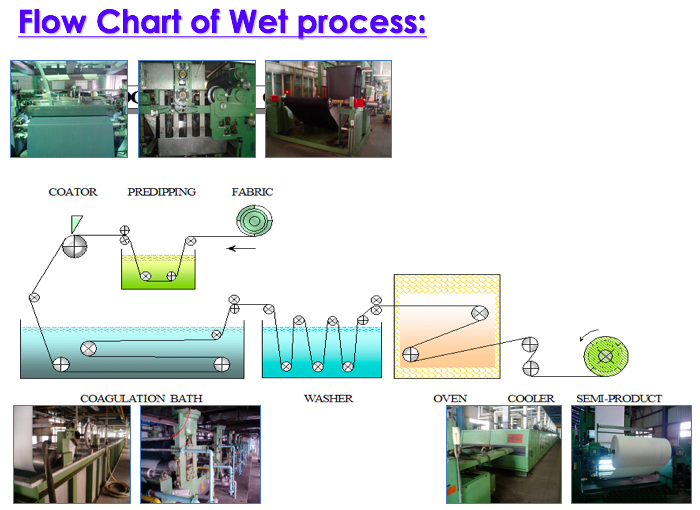 Flow Chart of Wet process:

COATOR
PREDIPPING
FABRIC
COAGULATION BATH
WASHER
OVEN
COOLER
SEMI-PRODUCT